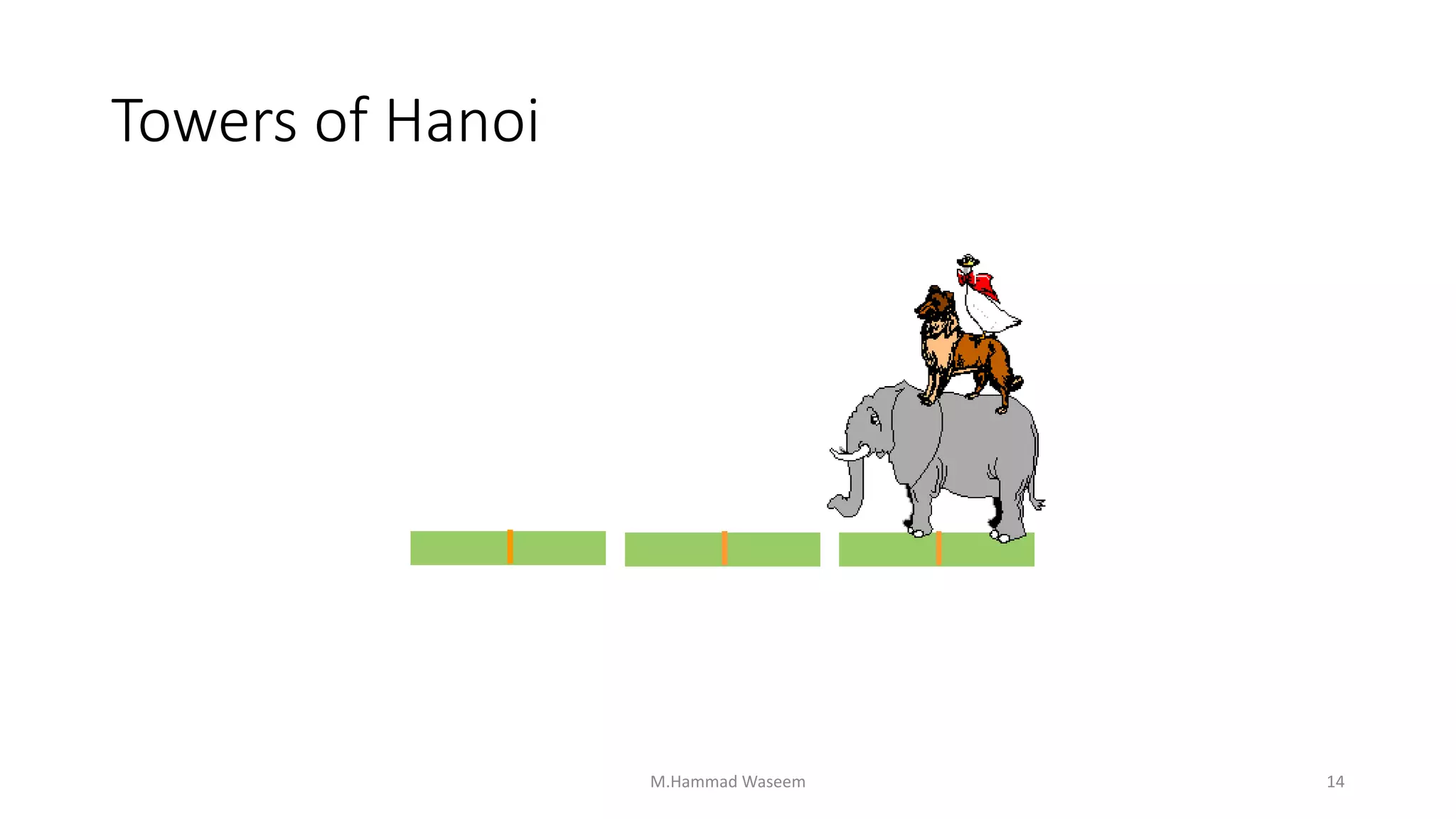 Towers of Hanoi

M.Hammad Waseem

14